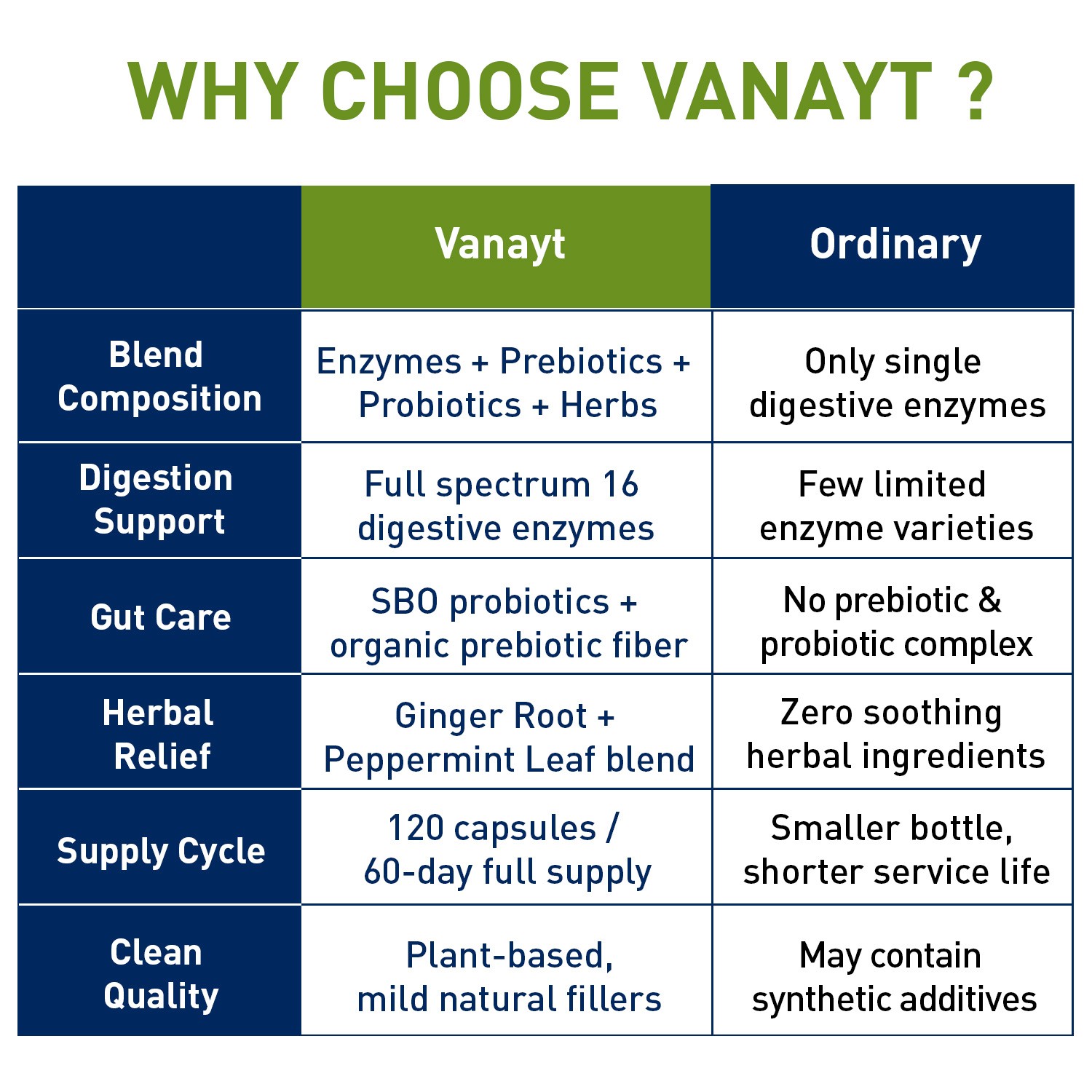 WHY CHOOSE VANAYT ?

| | Vanayt | Ordinary |
|---|---|---|
| Blend Composition | Enzymes + Prebiotics + Probiotics + Herbs | Only single digestive enzymes |
| Digestion Support | Full spectrum 16 digestive enzymes | Few limited enzyme varieties |
| Gut Care | SBO probiotics + organic prebiotic fiber | No prebiotic & probiotic complex |
| Herbal Relief | Ginger Root + Peppermint Leaf blend | Zero soothing herbal ingredients |
| Supply Cycle | 120 capsules / 60-day full supply | Smaller bottle, shorter service life |
| Clean Quality | Plant-based, mild natural fillers | May contain synthetic additives |